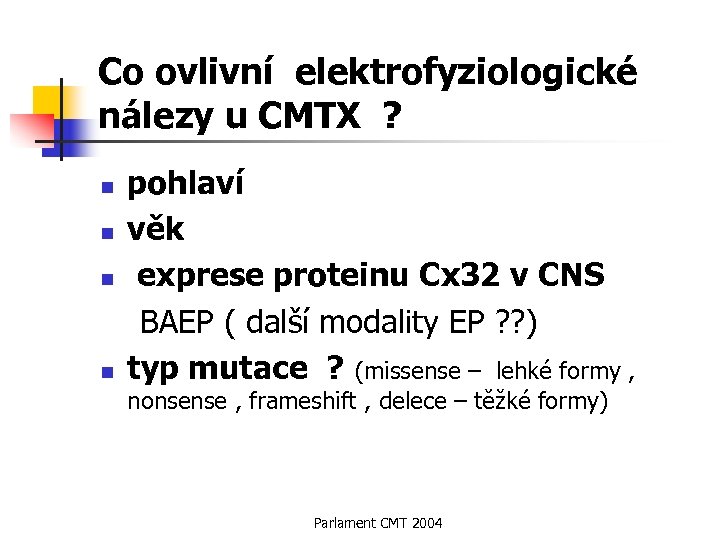 Co ovlivní elektrofyziologické nálezy u CMTX ?

- pohlaví
- věk
- exprese proteinu Cx32 v CNS

BAEP ( další modality EP ??)

- typ mutace ? (missense – lehké formy , nonsense , frameshift , delece – těžké formy)

Parlament CMT 2004